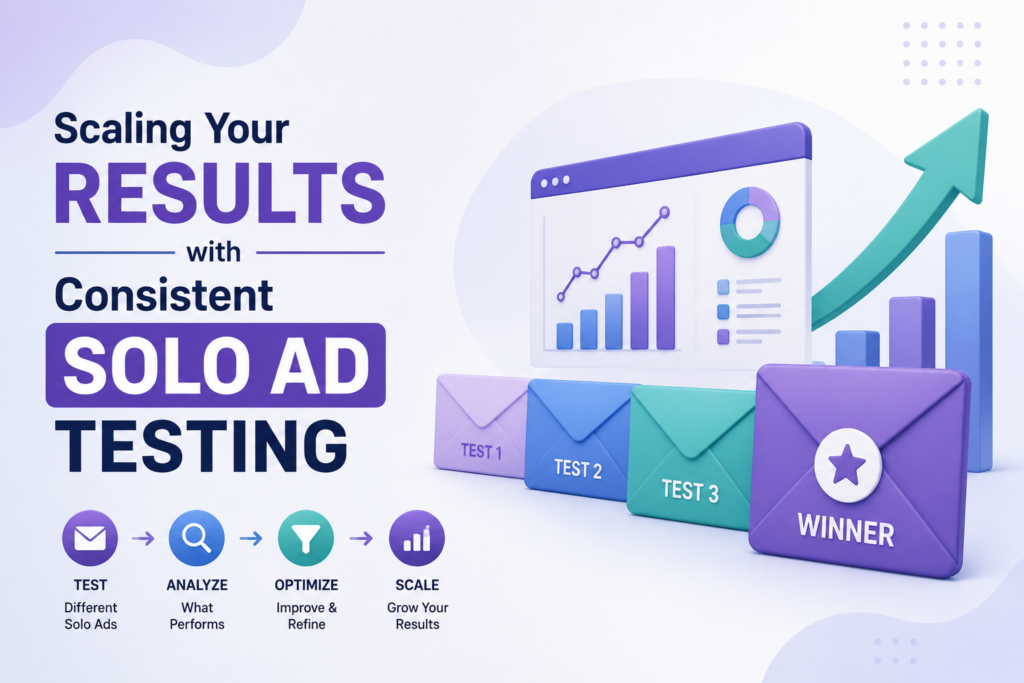 Scaling Your
RESULTS
with
Consistent
SOLO AD
TESTING

TEST
Different Solo Ads

ANALYZE
What Performs

OPTIMIZE
Improve & Refine

SCALE
Grow Your Results

TEST 1
TEST 2
TEST 3
WINNER